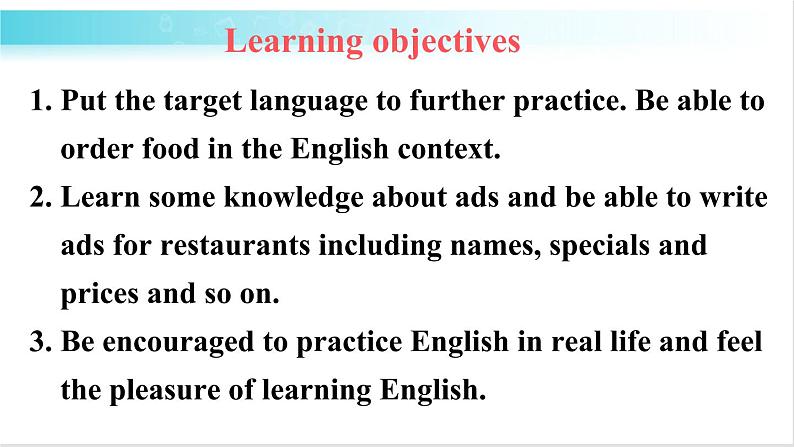 Learning objectives

1. Put the target language to further practice. Be able to order food in the English context.

2. Learn some knowledge about ads and be able to write ads for restaurants including names, specials and prices and so on.

3. Be encouraged to practice English in real life and feel the pleasure of learning English.